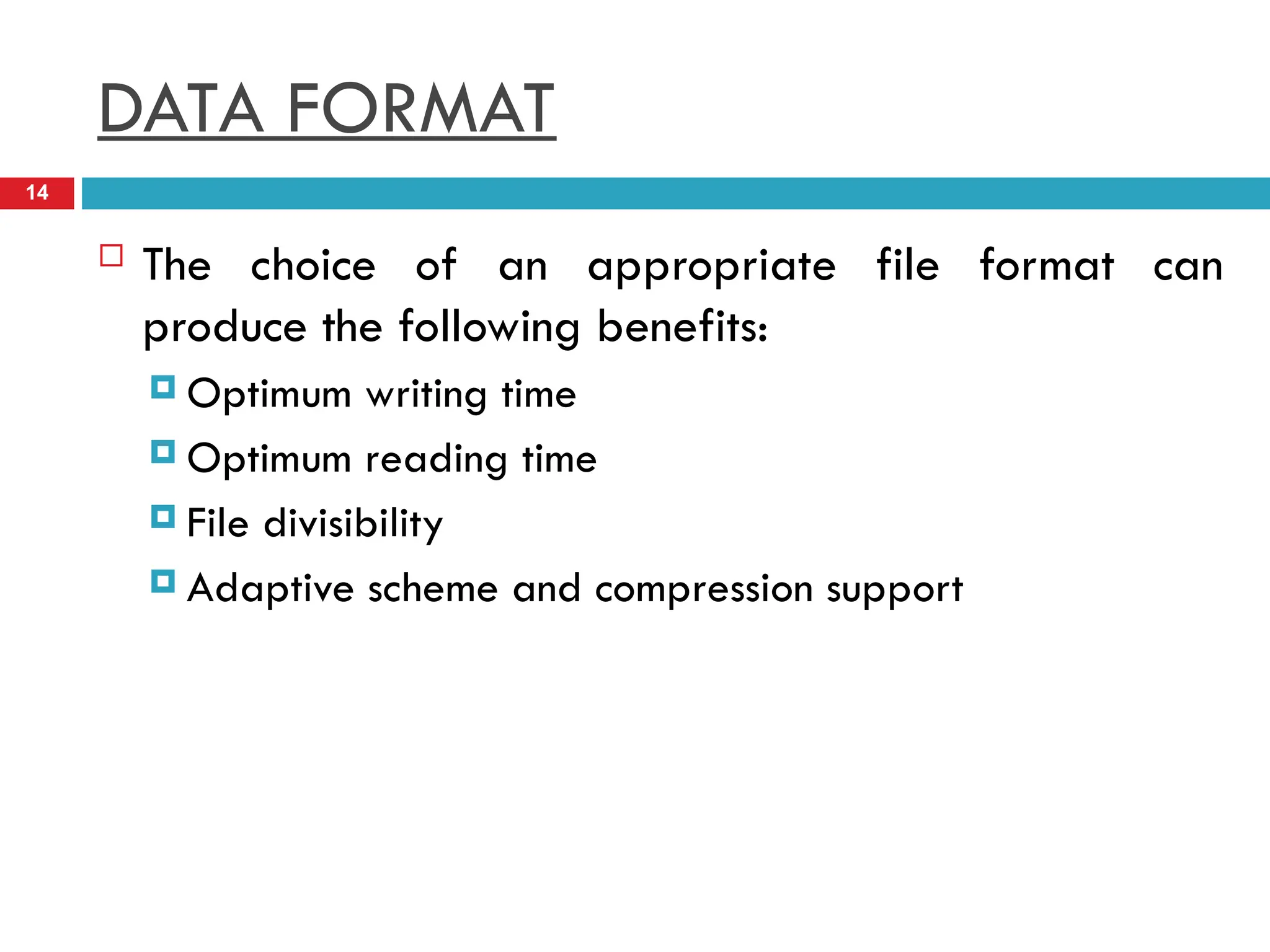 DATA FORMAT

14

The choice of an appropriate file format can produce the following benefits:

Optimum writing time

Optimum reading time

File divisibility

Adaptive scheme and compression support